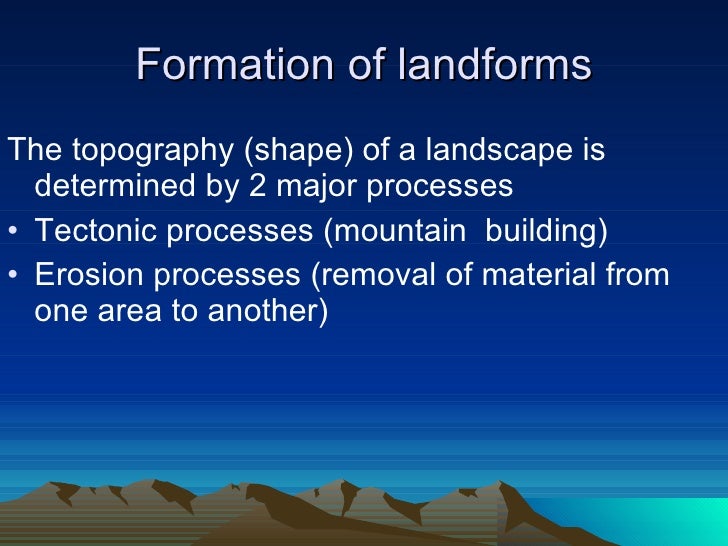 Formation of landforms

The topography (shape) of a landscape is determined by 2 major processes

• Tectonic processes (mountain building)
• Erosion processes (removal of material from one area to another)